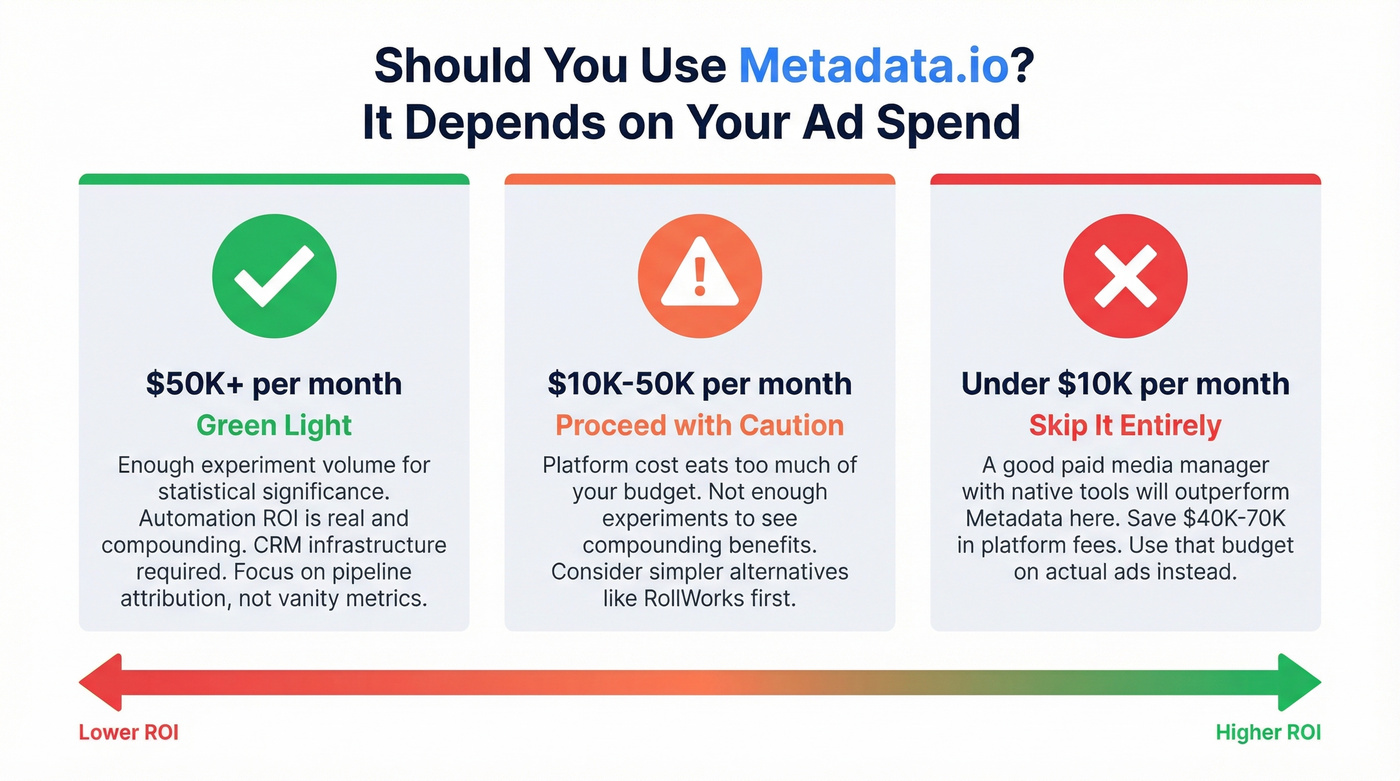 Should You Use Metadata.io?
It Depends on Your Ad Spend

$50K+ per month
Green Light
Enough experiment volume for statistical significance. Automation ROI is real and compounding. CRM infrastructure required. Focus on pipeline attribution, not vanity metrics.

$10K-50K per month
Proceed with Caution
Platform cost eats too much of your budget. Not enough experiments to see compounding benefits. Consider simpler alternatives like RollWorks first.

Under $10K per month
Skip It Entirely
A good paid media manager with native tools will outperform Metadata here. Save $40K-70K in platform fees. Use that budget on actual ads instead.

Lower ROI
Higher ROI